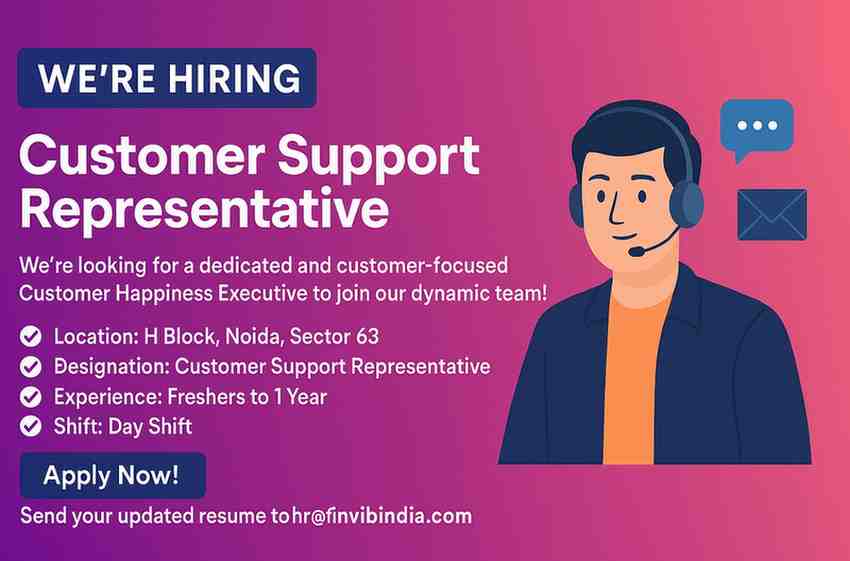 WE'RE HIRING

Customer Support Representative

We're looking for a dedicated and customer-focused Customer Happiness Executive to join our dynamic team!

Location: H Block, Noida, Sector 63
Designation: Customer Support Representative
Experience: Freshers to 1 Year
Shift: Day Shift

Apply Now!

Send your updated resume to hr@finvibindia.com